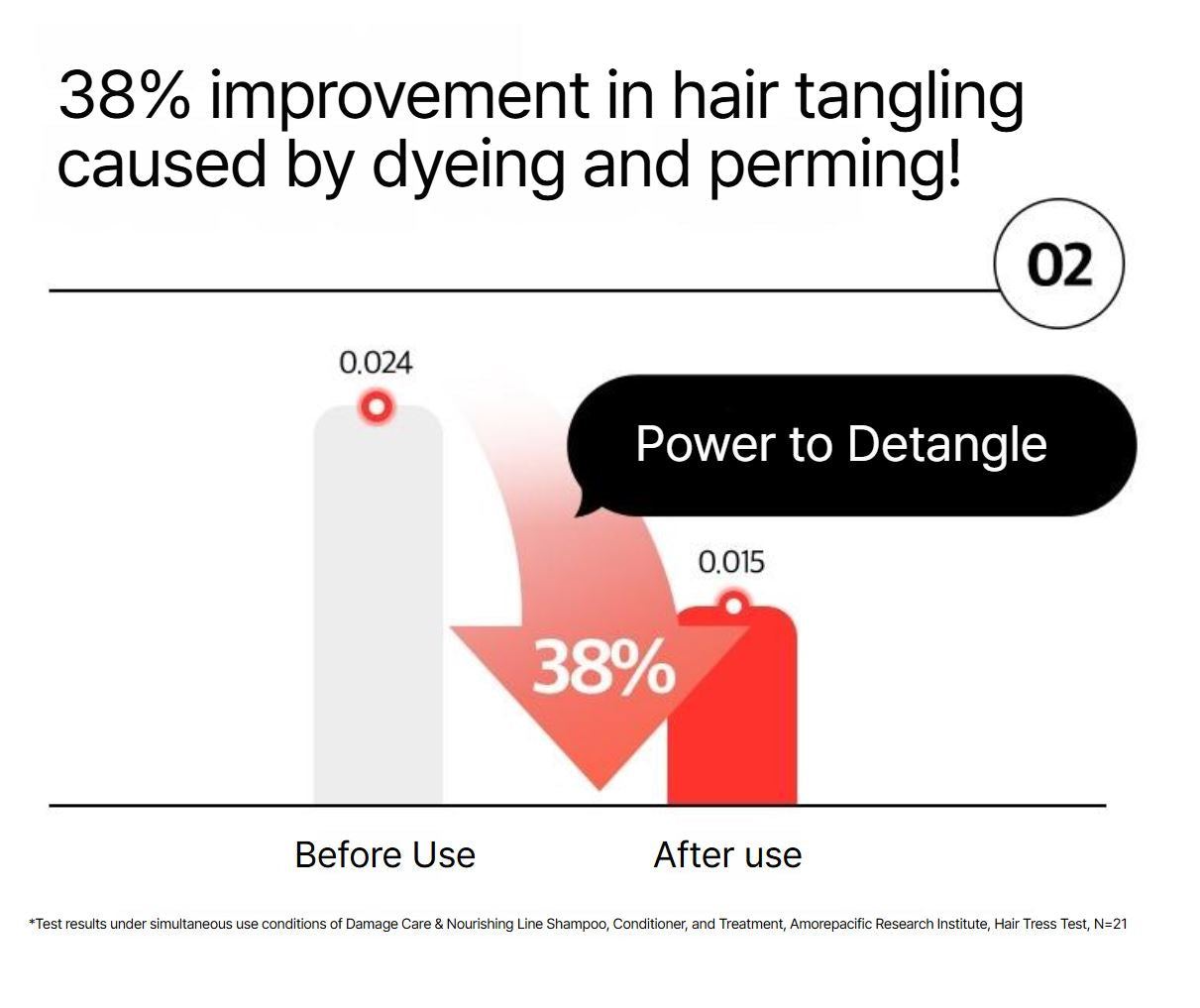 38% improvement in hair tangling caused by dyeing and perming!

02

0.024

Power to Detangle

0.015

38%

Before Use

After use

*Test results under simultaneous use conditions of Damage Care & Nourishing Line Shampoo, Conditioner, and Treatment, Amorepacific Research Institute, Hair Tress Test, N=21